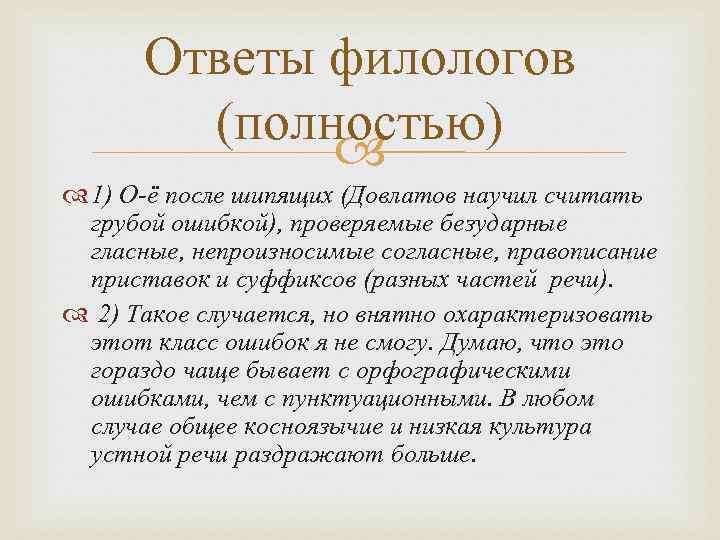 Ответы филологов (полностью)

1) О-ё после шипящих (Довлатов научил считать грубой ошибкой), проверяемые безударные гласные, непроизносимые согласные, правописание приставок и суффиксов (разных частей речи).

2) Такое случается, но внятно охарактеризовать этот класс ошибок я не смогу. Думаю, что это гораздо чаще бывает с орфографическими ошибками, чем с пунктуационными. В любом случае общее косноязычие и низкая культура устной речи раздражают больше.